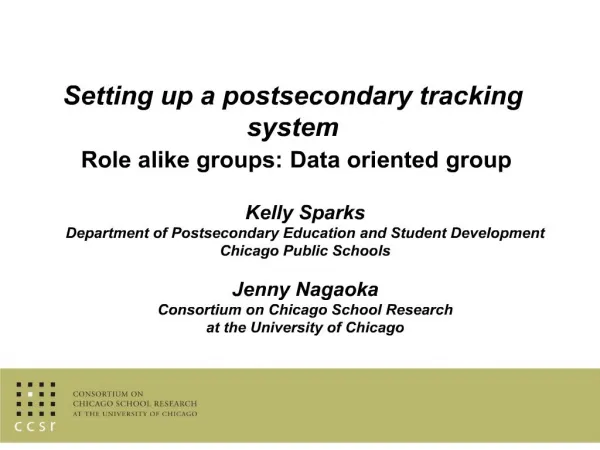 Setting up a postsecondary tracking system

Role alike groups: Data oriented group

Kelly Sparks
Department of Postsecondary Education and Student Development
Chicago Public Schools

Jenny Nagaoka
Consortium on Chicago School Research
at the University of Chicago

ccsr
CONSORTIUM ON
CHICAGO SCHOOL RESEARCH
AT THE UNIVERSITY OF CHICAGO